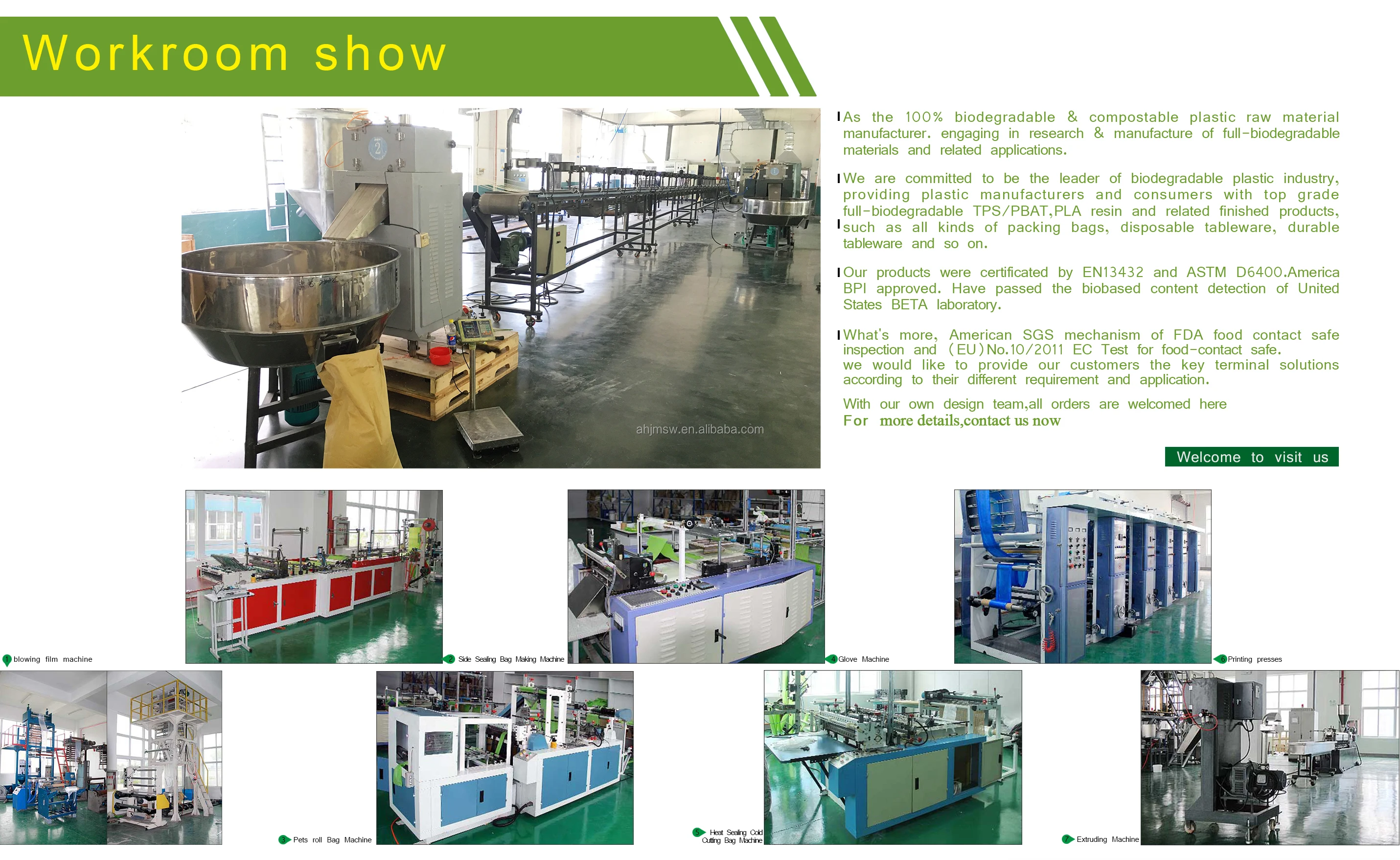 Workroom show

ahjmsw.en.alibaba.com

As the 100% biodegradable & compostable plastic raw material manufacturer. engaging in research & manufacture of full-biodegradable materials and related applications.

We are committed to be the leader of biodegradable plastic industry, providing plastic manufacturers and consumers with top grade full-biodegradable TPS/PBAT,PLA resin and related finished products, such as all kinds of packing bags, disposable tableware, durable tableware and so on.

Our products were certificated by EN13432 and ASTM D6400.America BPI approved. Have passed the biobased content detection of United States BETA laboratory.

What's more, American SGS mechanism of FDA food contact safe inspection and (EU)No.10/2011 EC Test for food-contact safe.
we would like to provide our customers the key terminal solutions according to their different requirement and application.

With our own design team,all orders are welcomed here
For more details,contact us now

Welcome to visit us

1 blowing film machine

2 Side Sealing Bag Making Machine

4 Glove Machine

6 Printing presses

3 Pets roll Bag Machine

5 Heat Sealing Cold Cutting Bag Machine

7 Extruding Machine